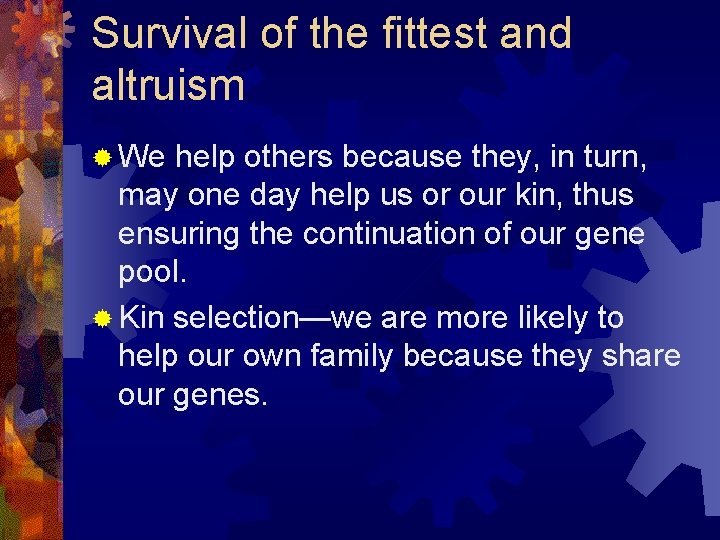 Survival of the fittest and altruism

We help others because they, in turn, may one day help us or our kin, thus ensuring the continuation of our gene pool.

Kin selection—we are more likely to help our own family because they share our genes.